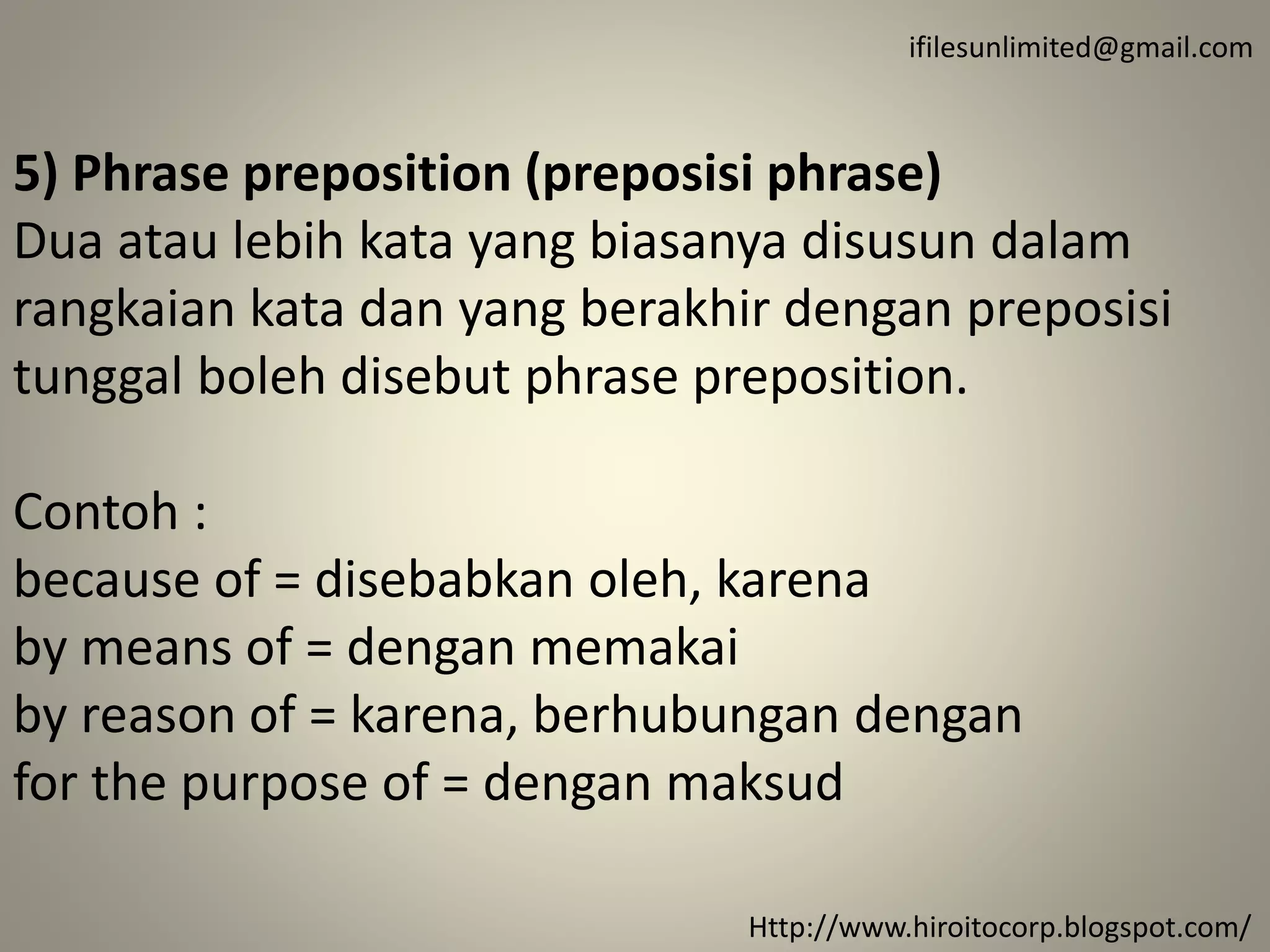 ifilesunlimited@gmail.com

5) Phrase preposition (preposisi phrase)
Dua atau lebih kata yang biasanya disusun dalam rangkaian kata dan yang berakhir dengan preposisi tunggal boleh disebut phrase preposition.

Contoh :
because of = disebabkan oleh, karena
by means of = dengan memakai
by reason of = karena, berhubungan dengan
for the purpose of = dengan maksud

Http://www.hiroitocorp.blogspot.com/